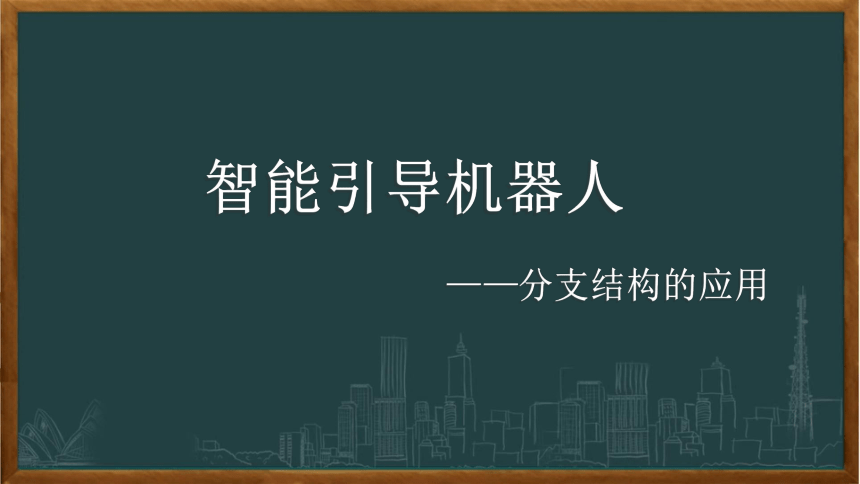 智能引导机器人

——分支结构的应用